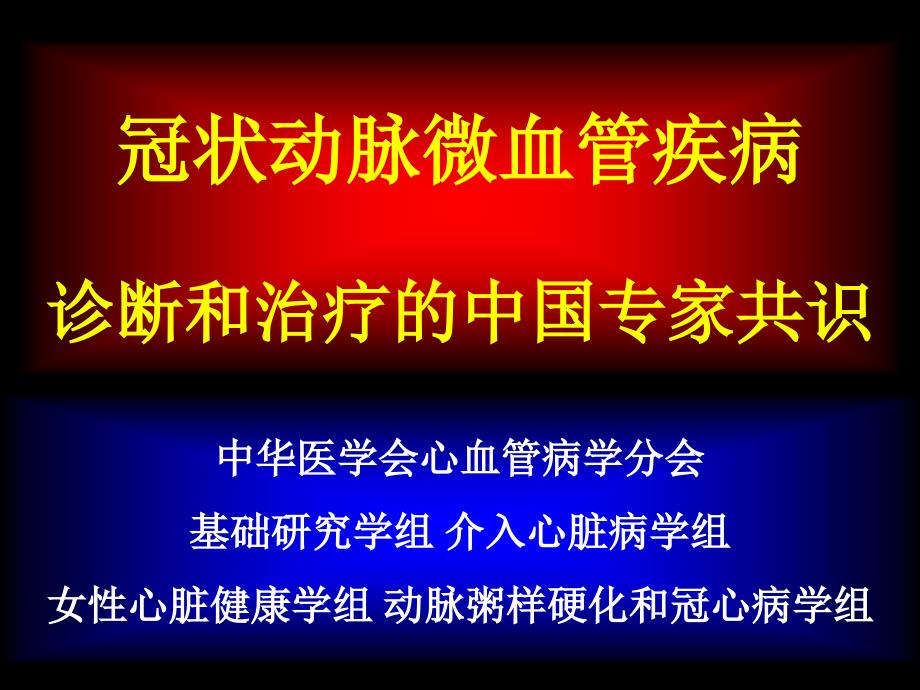 冠状动脉微血管疾病

诊断和治疗的中国专家共识

中华医学会心血管病学分会

基础研究学组 介入心脏病学组

女性心脏健康学组 动脉粥样硬化和冠心病学组